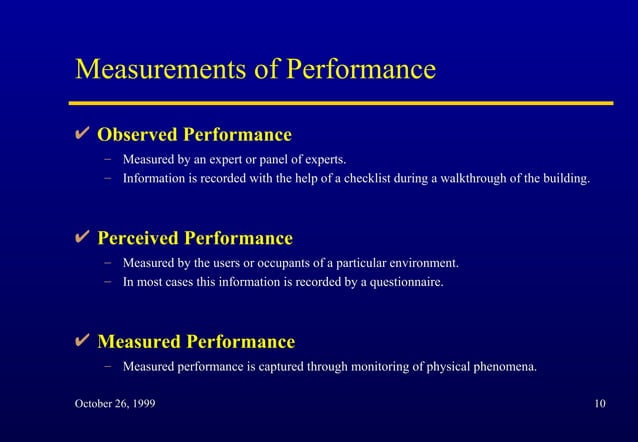 Measurements of Performance

✔ Observed Performance

– Measured by an expert or panel of experts.
– Information is recorded with the help of a checklist during a walkthrough of the building.

✔ Perceived Performance

– Measured by the users or occupants of a particular environment.
– In most cases this information is recorded by a questionnaire.

✔ Measured Performance

– Measured performance is captured through monitoring of physical phenomena.

October 26, 1999

10